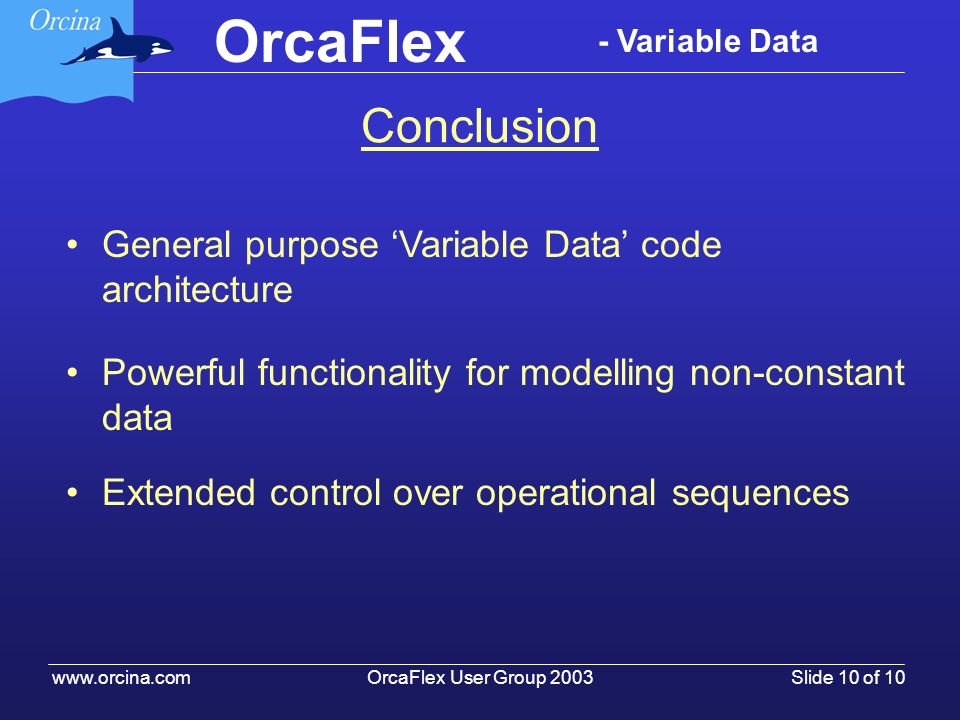 Orcina

OrcaFlex - Variable Data

Conclusion

• General purpose ‘Variable Data’ code architecture

• Powerful functionality for modelling non-constant data

• Extended control over operational sequences

www.orcina.com OrcaFlex User Group 2003 Slide 10 of 10